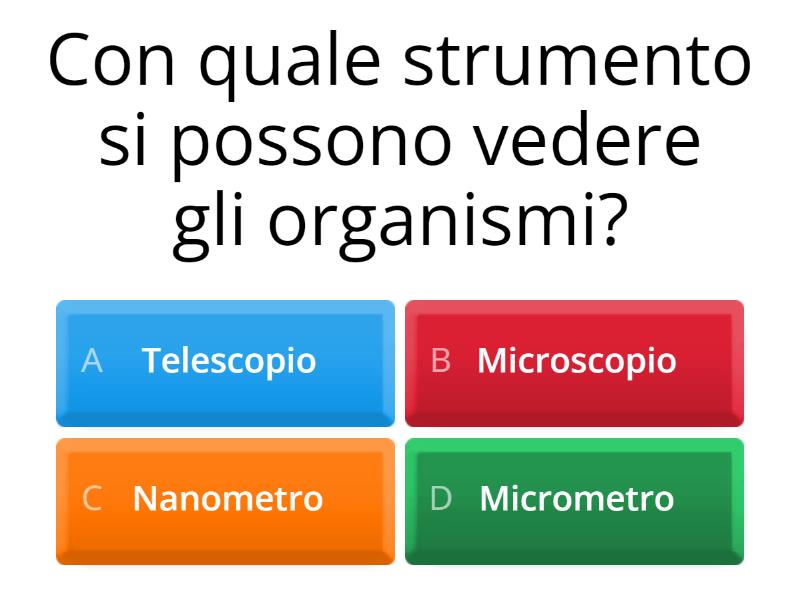 Con quale strumento si possono vedere gli organismi?

A Telescopio

B Microscopio

C Nanometro

D Micrometro